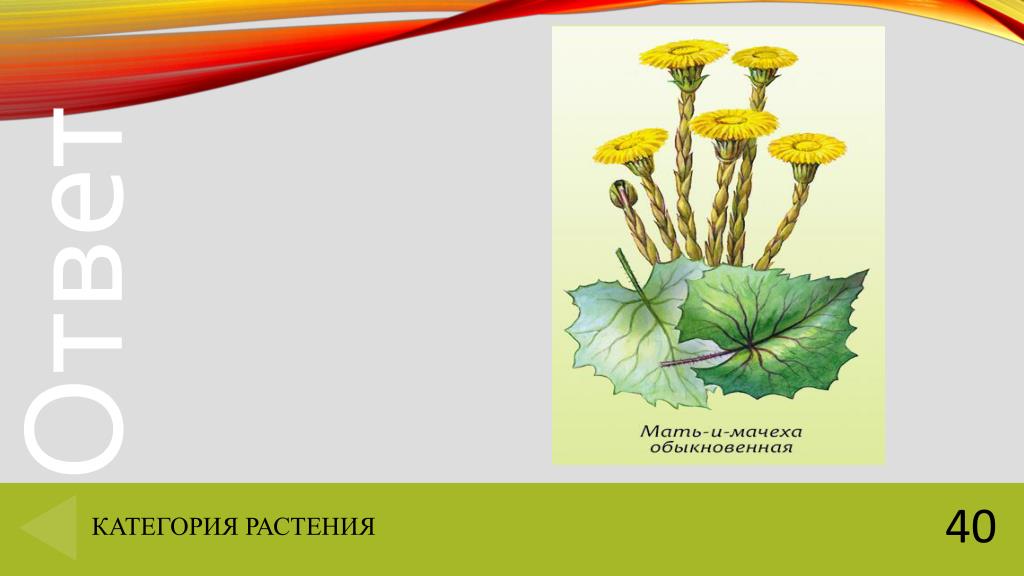 Ответ

Мать-и-мачеха обыкновенная

КАТЕГОРИЯ РАСТЕНИЯ

40